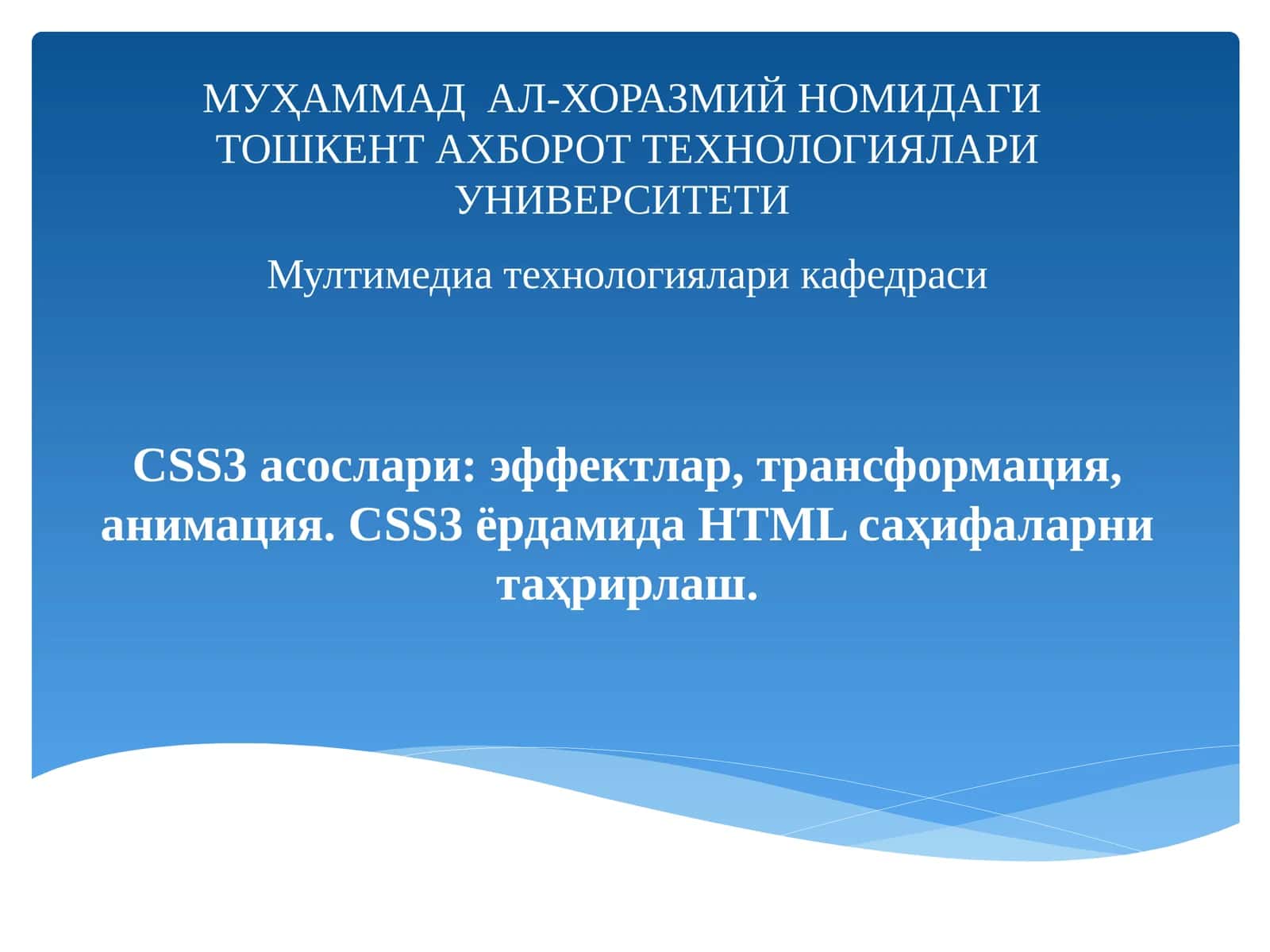 МУҲАММАД АЛ-ХОРАЗМИЙ НОМИДАГИ ТОШКЕНТ АХБОРОТ ТЕХНОЛОГИЯЛАРИ УНИВЕРСИТЕТИ

Мултимедиа технологиялари кафедраси

CSS3 асослари: эффектлар, трансформация, анимация. CSS3 ёрдамида HTML саҳифаларни таҳрирлаш.